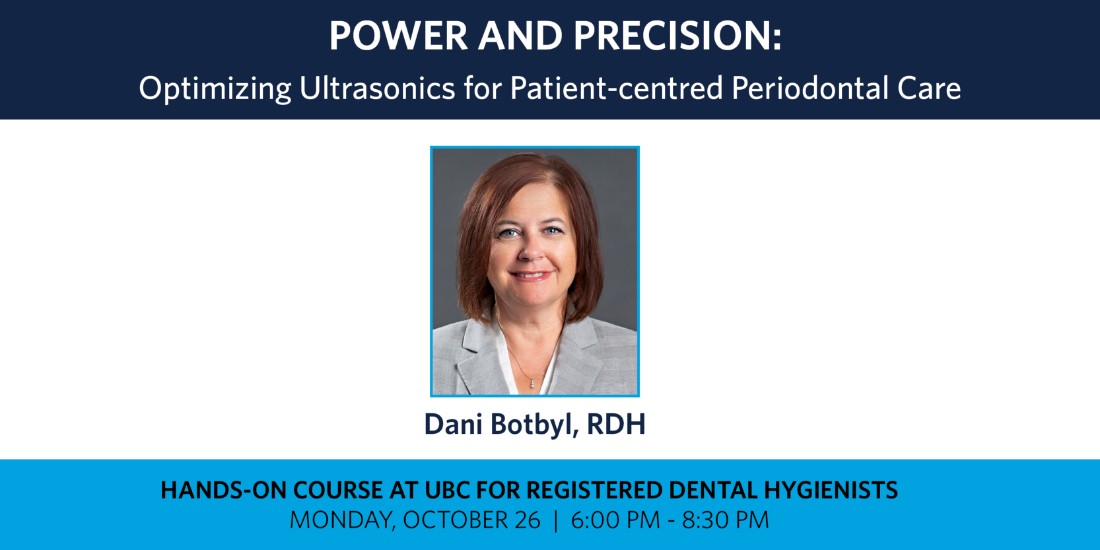 POWER AND PRECISION:
Optimizing Ultrasonics for Patient-centred Periodontal Care

Dani Botbyl, RDH

HANDS-ON COURSE AT UBC FOR REGISTERED DENTAL HYGIENISTS
MONDAY, OCTOBER 26 | 6:00 PM - 8:30 PM